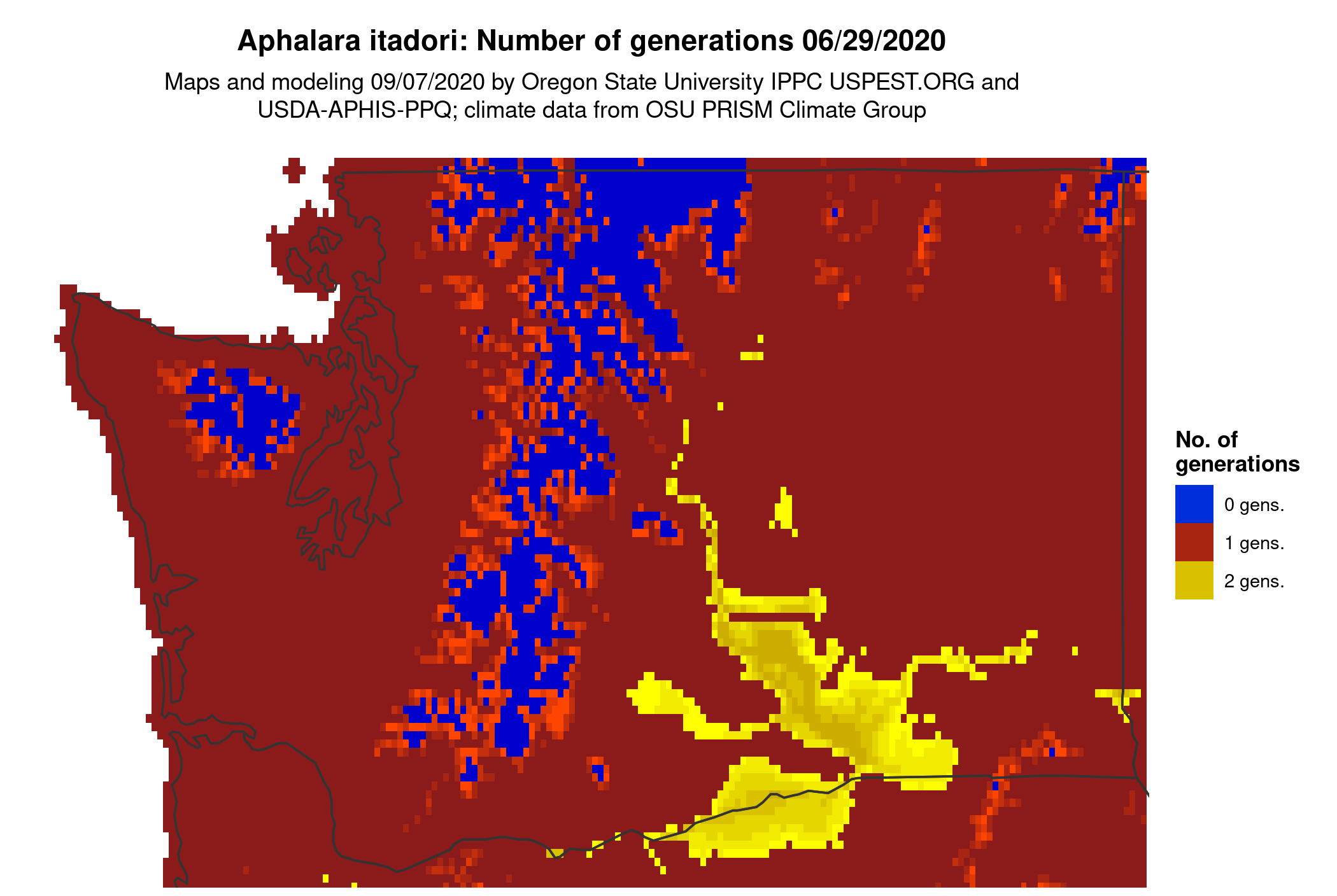 Aphalara itadori: Number of generations 06/29/2020

Maps and modeling 09/07/2020 by Oregon State University IPPC USPEST.ORG and USDA-APHIS-PPQ; climate data from OSU PRISM Climate Group

No. of generations

0 gens.

1 gens.

2 gens.